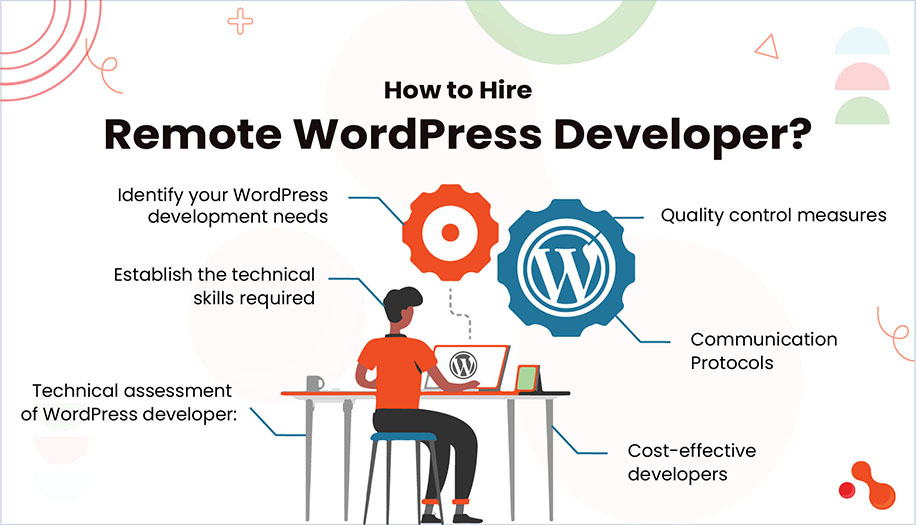 How to Hire
Remote WordPress Developer?

Identify your WordPress development needs

Establish the technical skills required

Technical assessment of WordPress developer:

Quality control measures

Communication Protocols

Cost-effective developers